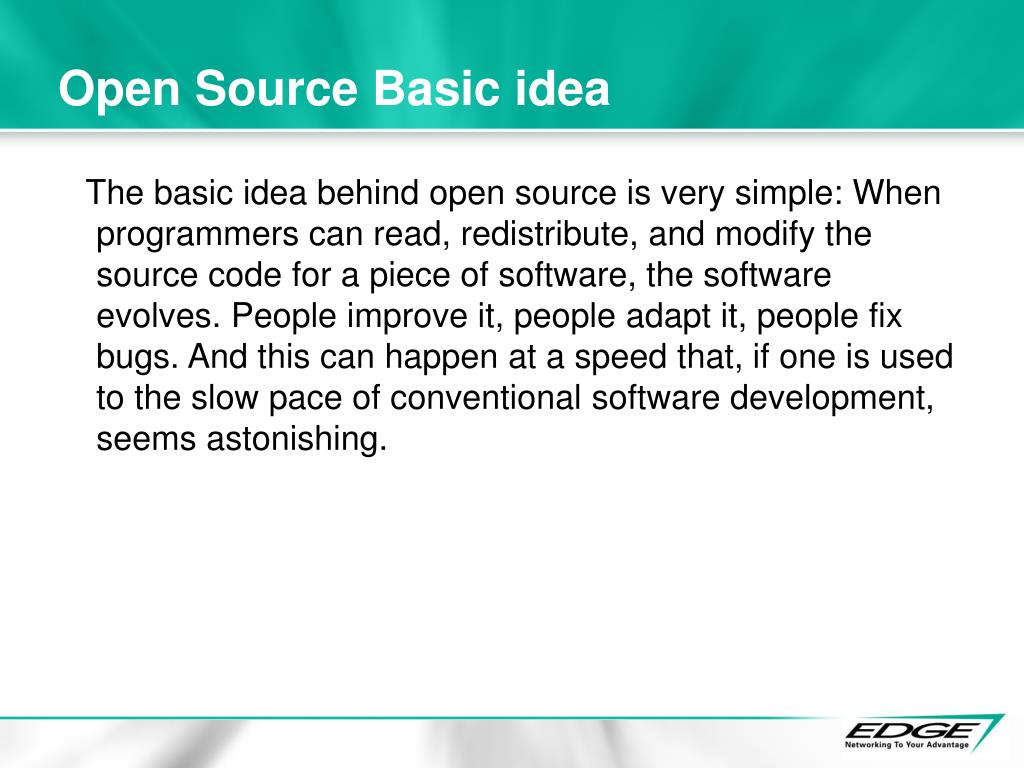 Open Source Basic idea

The basic idea behind open source is very simple: When programmers can read, redistribute, and modify the source code for a piece of software, the software evolves. People improve it, people adapt it, people fix bugs. And this can happen at a speed that, if one is used to the slow pace of conventional software development, seems astonishing.

EDGE
Networking To Your Advantage